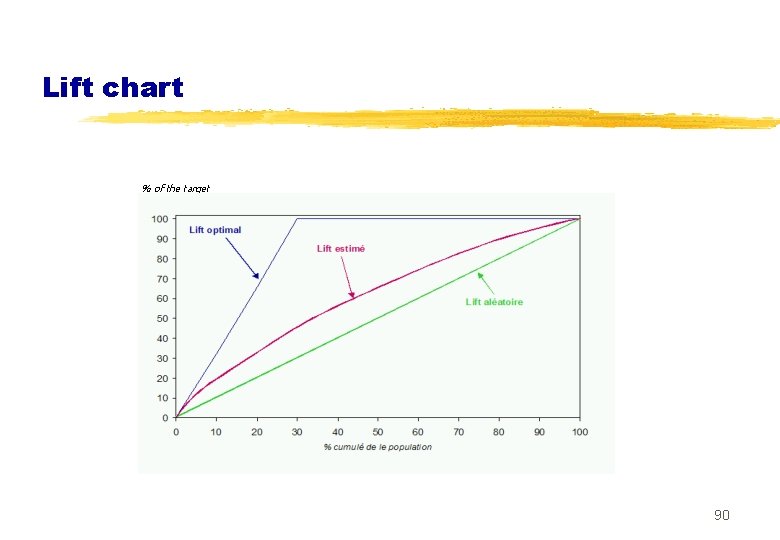 Lift chart

% of the target

100
90
80
70
60
50
40
30
20
10
0

Lift optimal

Lift estimé

Lift aléatoire

0 10 20 30 40 50 60 70 80 90 100

% cumulé de le population

90